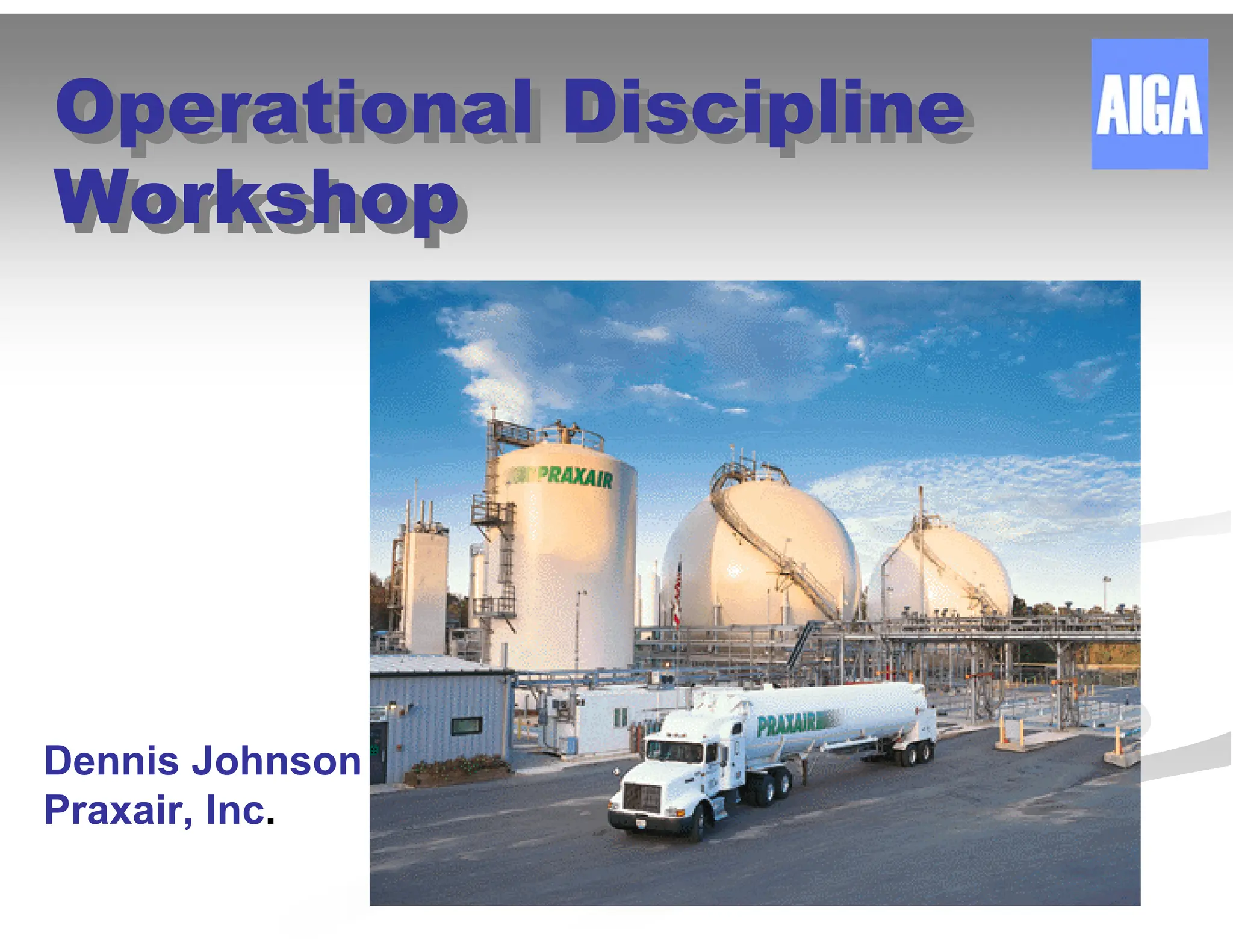 Operational Discipline Workshop

AIGA

PRAXAIR

PRAXAIR

Dennis Johnson
Praxair, Inc.